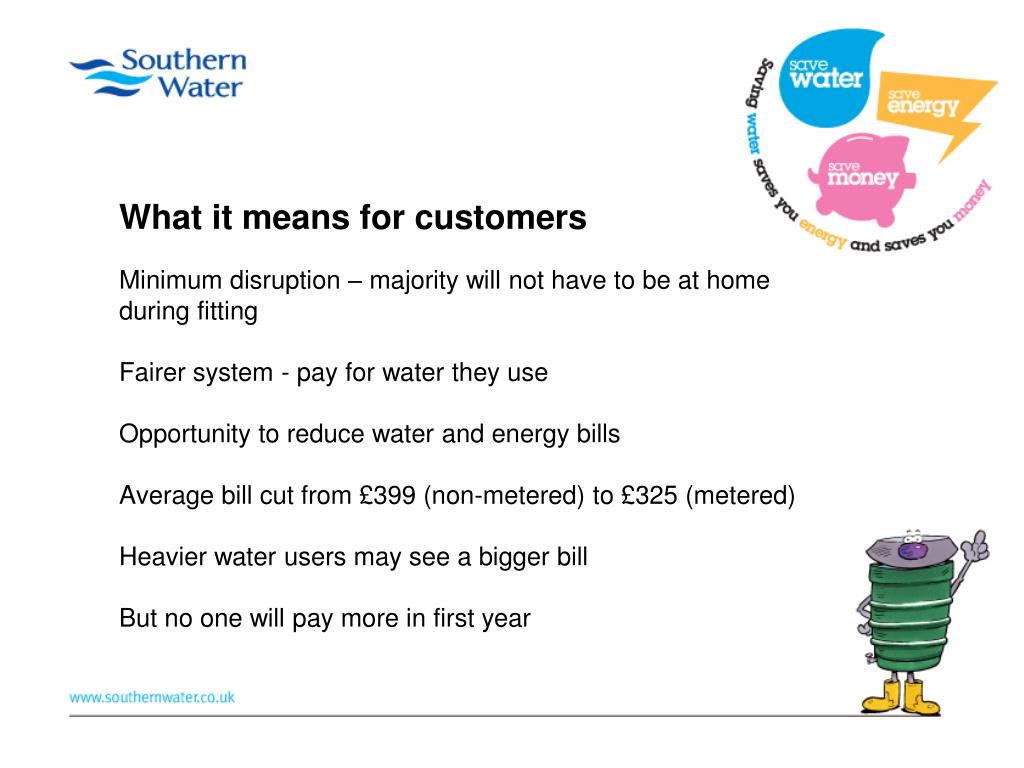 Southern Water

save water
save energy
save money
Saving water saves you energy and saves you money

What it means for customers

Minimum disruption – majority will not have to be at home during fitting

Fairer system - pay for water they use

Opportunity to reduce water and energy bills

Average bill cut from £399 (non-metered) to £325 (metered)

Heavier water users may see a bigger bill

But no one will pay more in first year

www.southernwater.co.uk